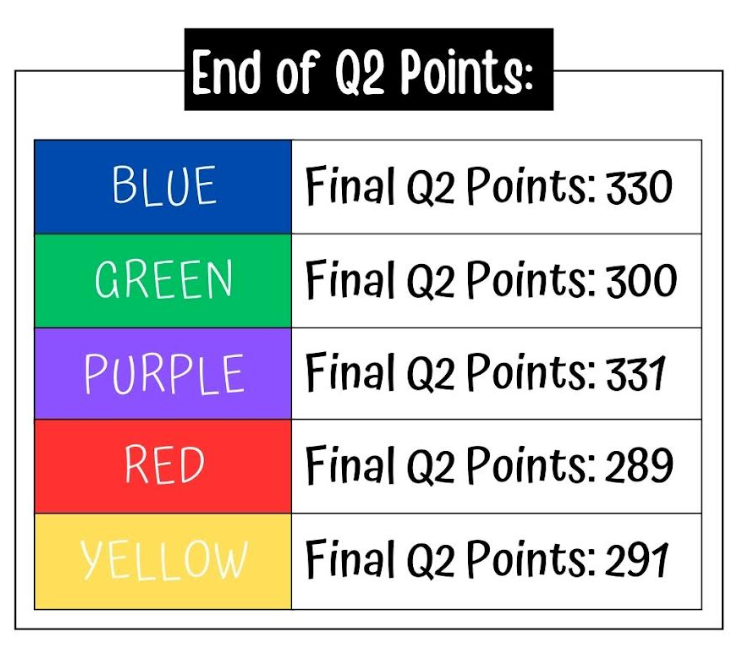 End of Q2 Points:

| BLUE | Final Q2 Points: 330 |
|---|---|
| GREEN | Final Q2 Points: 300 |
| PURPLE | Final Q2 Points: 331 |
| RED | Final Q2 Points: 289 |
| YELLOW | Final Q2 Points: 291 |